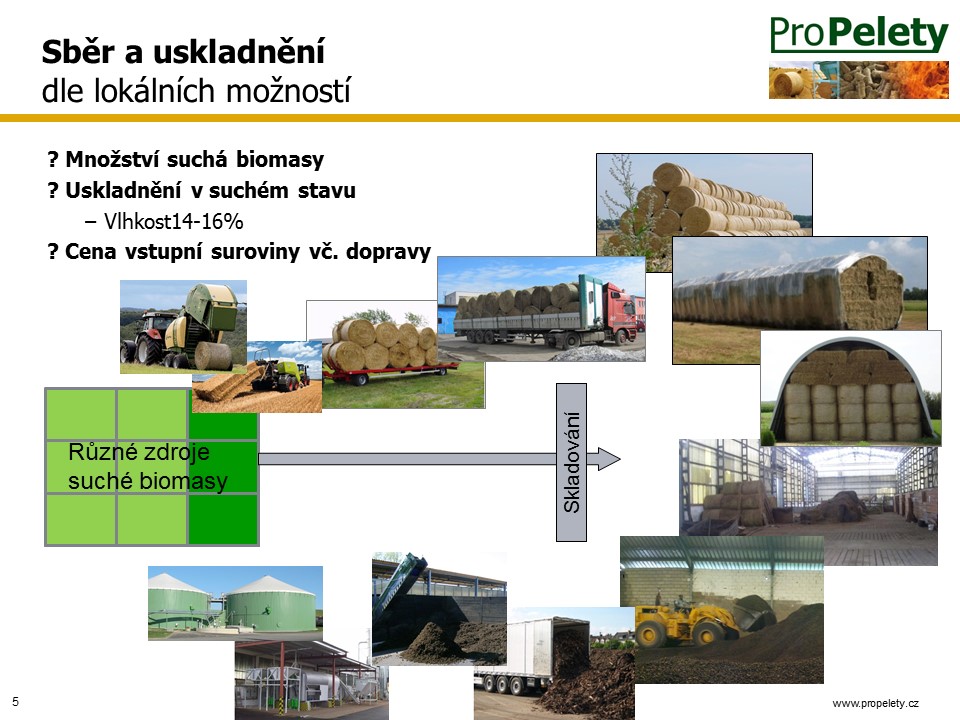 Sběr a uskladnění
dle lokálních možností

ProPelety

? Množství suchá biomasy
? Uskladnění v suchém stavu
– Vlhkost14-16%
? Cena vstupní suroviny vč. dopravy

Různé zdroje suché biomasy

Skladování

5

www.propelety.cz